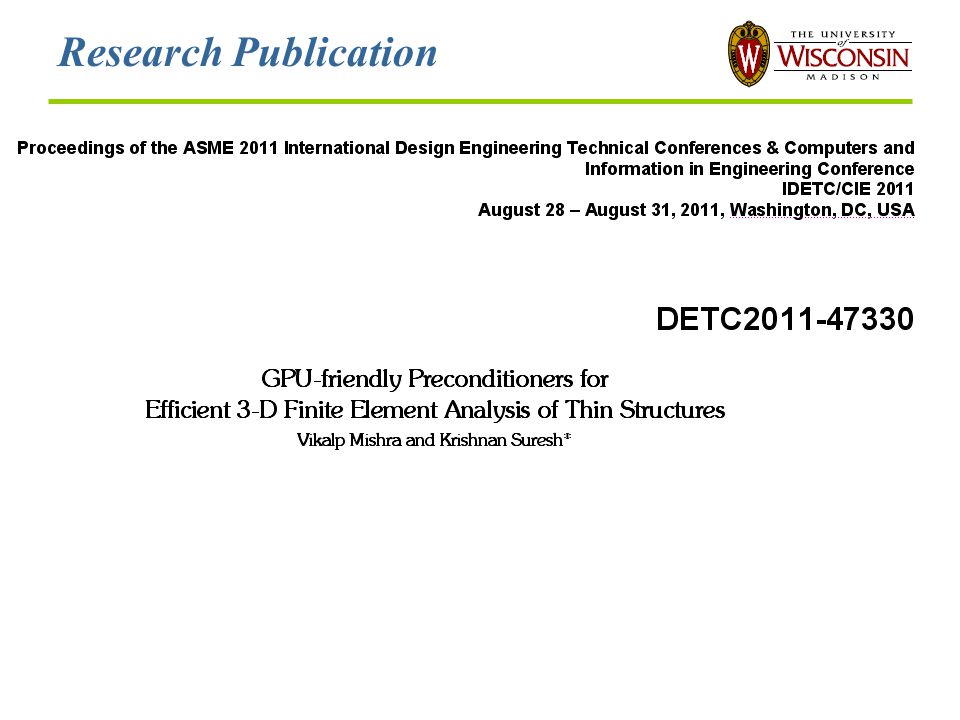 Research Publication

THE UNIVERSITY of WISCONSIN MADISON

Proceedings of the ASME 2011 International Design Engineering Technical Conferences & Computers and Information in Engineering Conference
IDETC/CIE 2011
August 28 – August 31, 2011, Washington, DC, USA

DETC2011-47330

GPU-friendly Preconditioners for
Efficient 3-D Finite Element Analysis of Thin Structures

Vikalp Mishra and Krishnan Suresh*